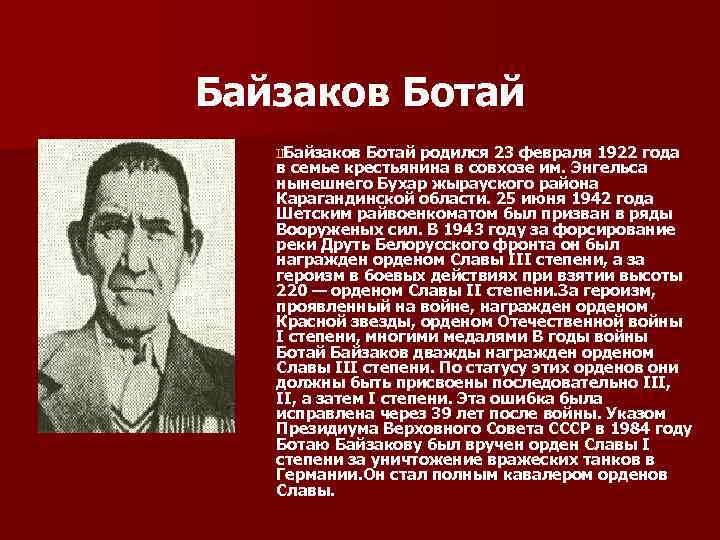 Байзаков Ботай

Байзаков Ботай родился 23 февраля 1922 года в семье крестьянина в совхозе им. Энгельса нынешнего Бухар жырауского района Карагандинской области. 25 июня 1942 года Шетским райвоенкоматом был призван в ряды Вооруженых сил. В 1943 году за форсирование реки Друть Белорусского фронта он был награжден орденом Славы III степени, а за героизм в боевых действиях при взятии высоты 220 — орденом Славы II степени.За героизм, проявленный на войне, награжден орденом Красной звезды, орденом Отечественной войны I степени, многими медалями В годы войны Ботай Байзаков дважды награжден орденом Славы III степени. По статусу этих орденов они должны быть присвоены последовательно III, II, а затем I степени. Эта ошибка была исправлена через 39 лет после войны. Указом Президиума Верховного Совета СССР в 1984 году Ботаю Байзакову был вручен орден Славы I степени за уничтожение вражеских танков в Германии.Он стал полным кавалером орденов Славы.